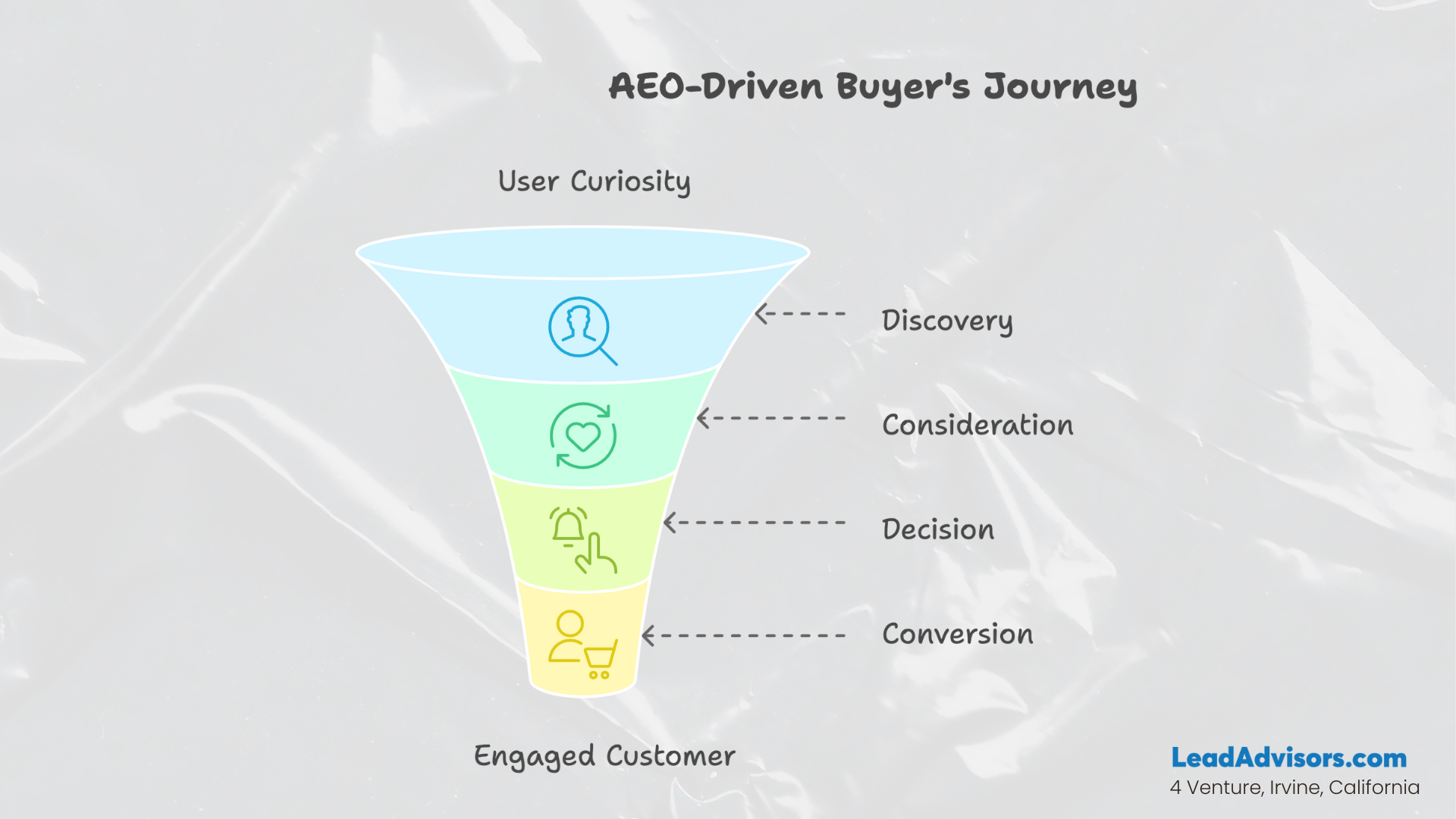 AEO-Driven Buyer's Journey

User Curiosity

Discovery

Consideration

Decision

Conversion

Engaged Customer

LeadAdvisors.com
4 Venture, Irvine, California